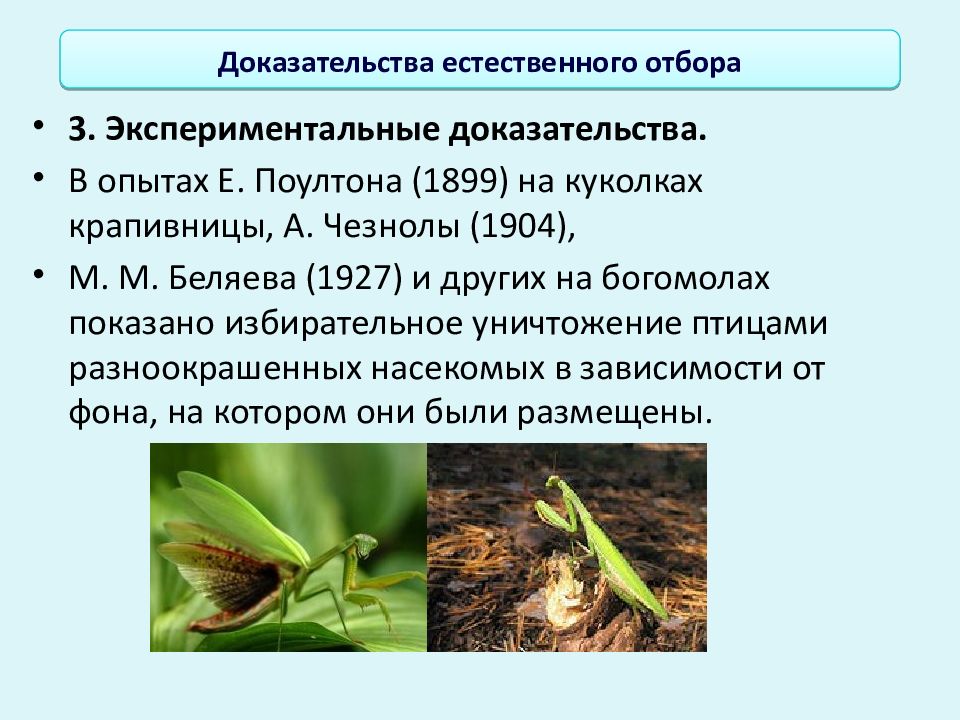 Доказательства естественного отбора

• 3. Экспериментальные доказательства.
• В опытах Е. Поултона (1899) на куколках крапивницы, А. Чезнолы (1904),
• М. М. Беляева (1927) и других на богомолах показано избирательное уничтожение птицами разноокрашенных насекомых в зависимости от фона, на котором они были размещены.